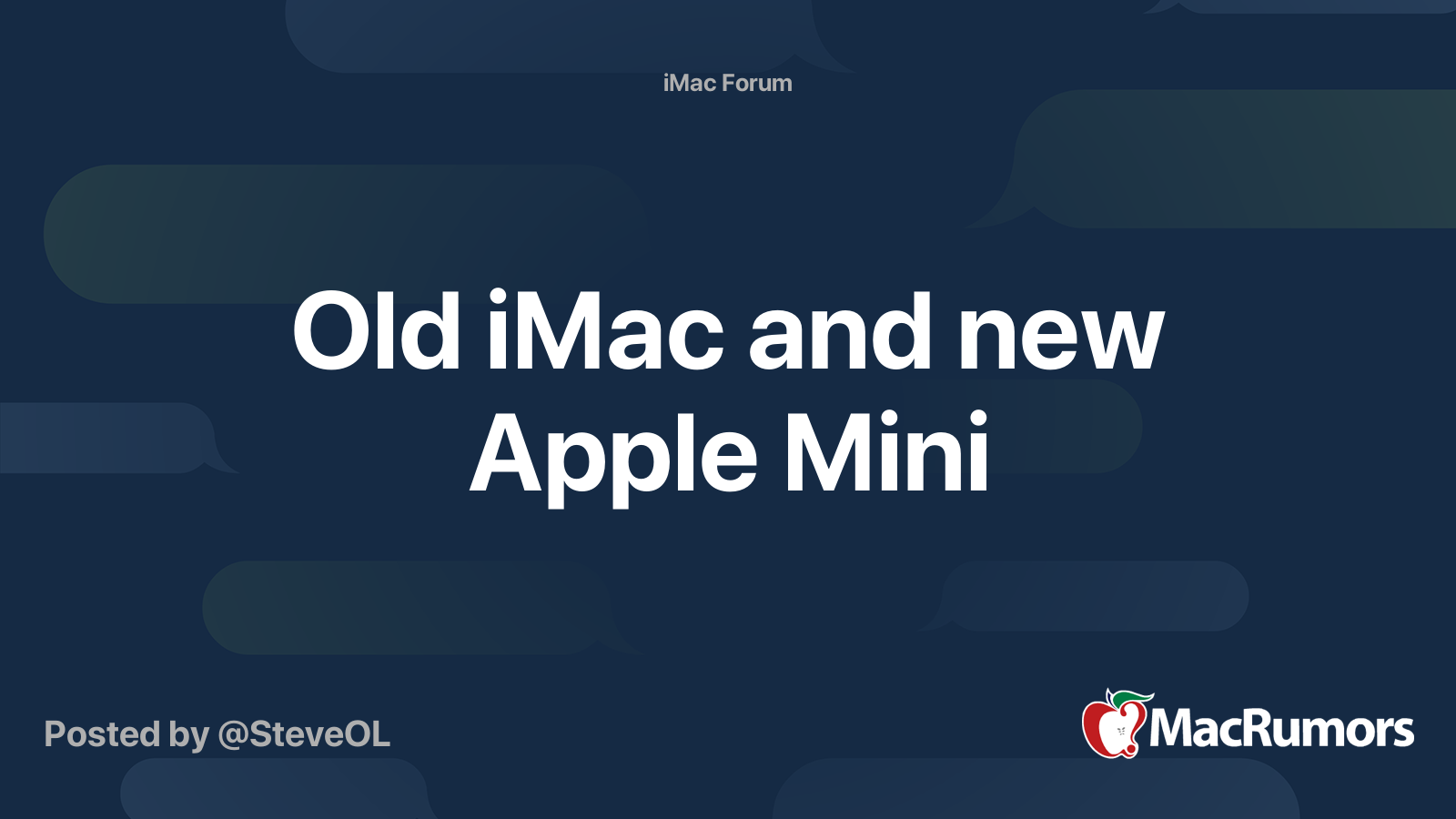 iMac Forum

Old iMac and new Apple Mini

Posted by @SteveOL

MacRumors